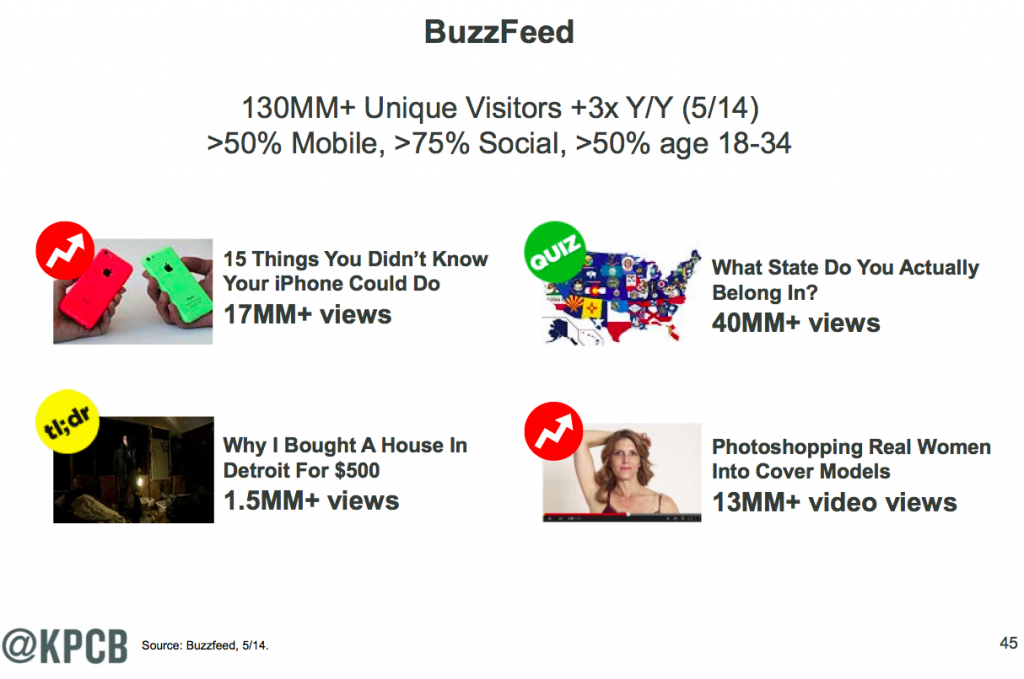 BuzzFeed

130MM+ Unique Visitors +3x Y/Y (5/14)
>50% Mobile, >75% Social, >50% age 18-34

15 Things You Didn't Know Your iPhone Could Do
17MM+ views

QUIZ

What State Do You Actually Belong In?
40MM+ views

tl;dr

Why I Bought A House In Detroit For $500
1.5MM+ views

Photoshopping Real Women Into Cover Models
13MM+ video views

@KPCB Source: Buzzfeed, 5/14.

45